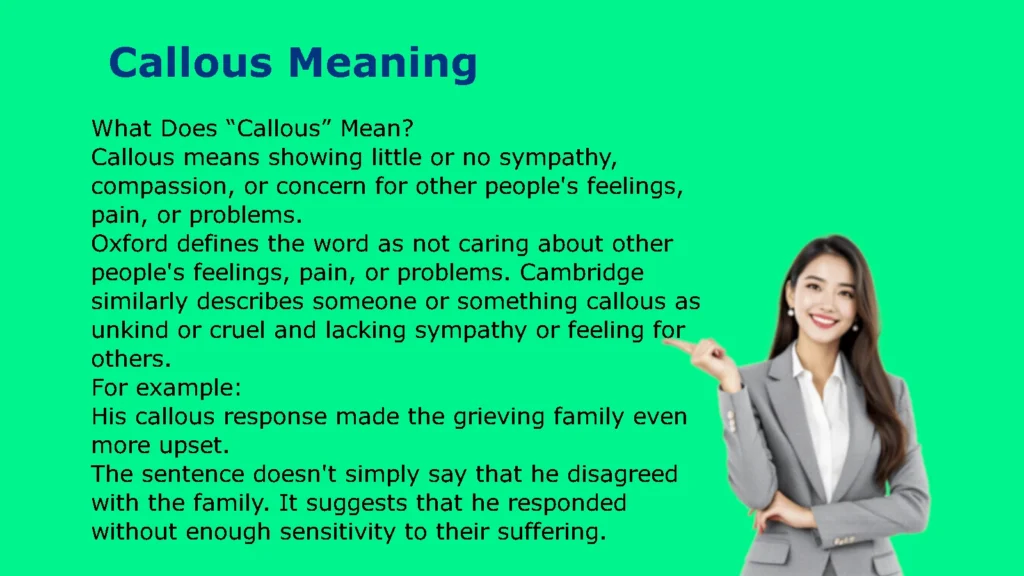 Callous Meaning

What Does “Callous” Mean?
Callous means showing little or no sympathy, compassion, or concern for other people's feelings, pain, or problems.
Oxford defines the word as not caring about other people's feelings, pain, or problems. Cambridge similarly describes someone or something callous as unkind or cruel and lacking sympathy or feeling for others.
For example:
His callous response made the grieving family even more upset.
The sentence doesn't simply say that he disagreed with the family. It suggests that he responded without enough sensitivity to their suffering.